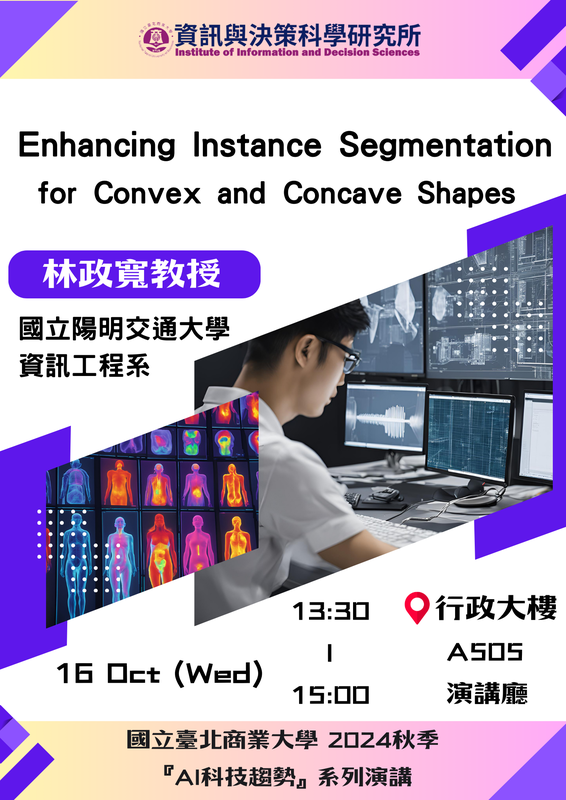 資訊與決策科學研究所
Institute of Information and Decision Sciences

Enhancing Instance Segmentation for Convex and Concave Shapes

林政寬教授

國立陽明交通大學
資訊工程系

16 Oct (Wed)

13:30
|
15:00

行政大樓
A505
演講廳

國立臺北商業大學 2024秋季
『AI科技趨勢』系列演講